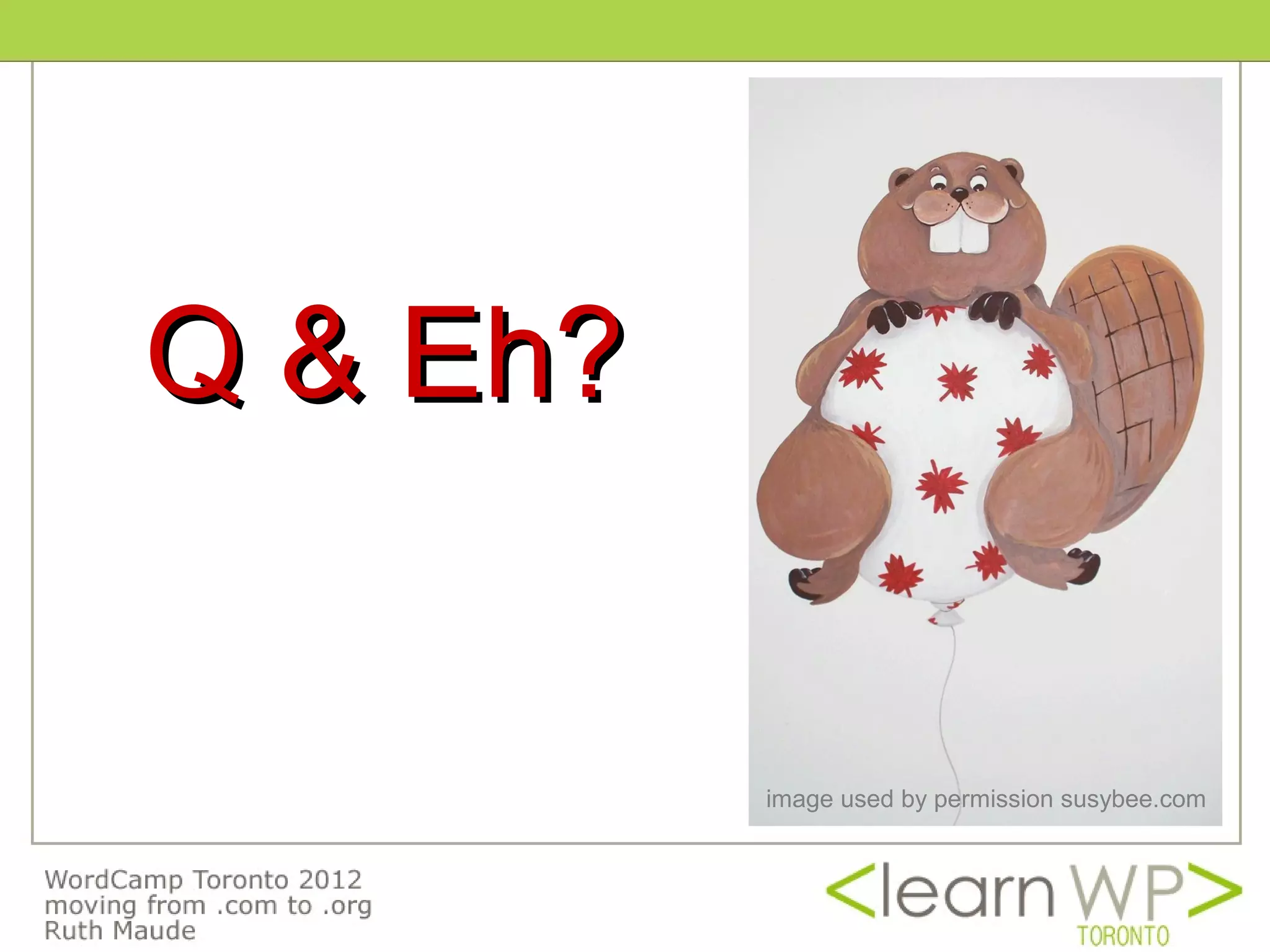 Q & Eh?

image used by permission susybee.com

WordCamp Toronto 2012
moving from .com to .org
Ruth Maude

<learn WP>
TORONTO